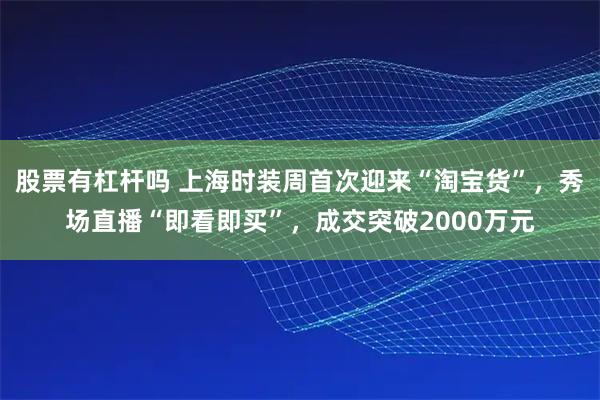 股票有杠杆吗 上海时装周首次迎来“淘宝货”，秀场直播“即看即买”，成交突破2000万元